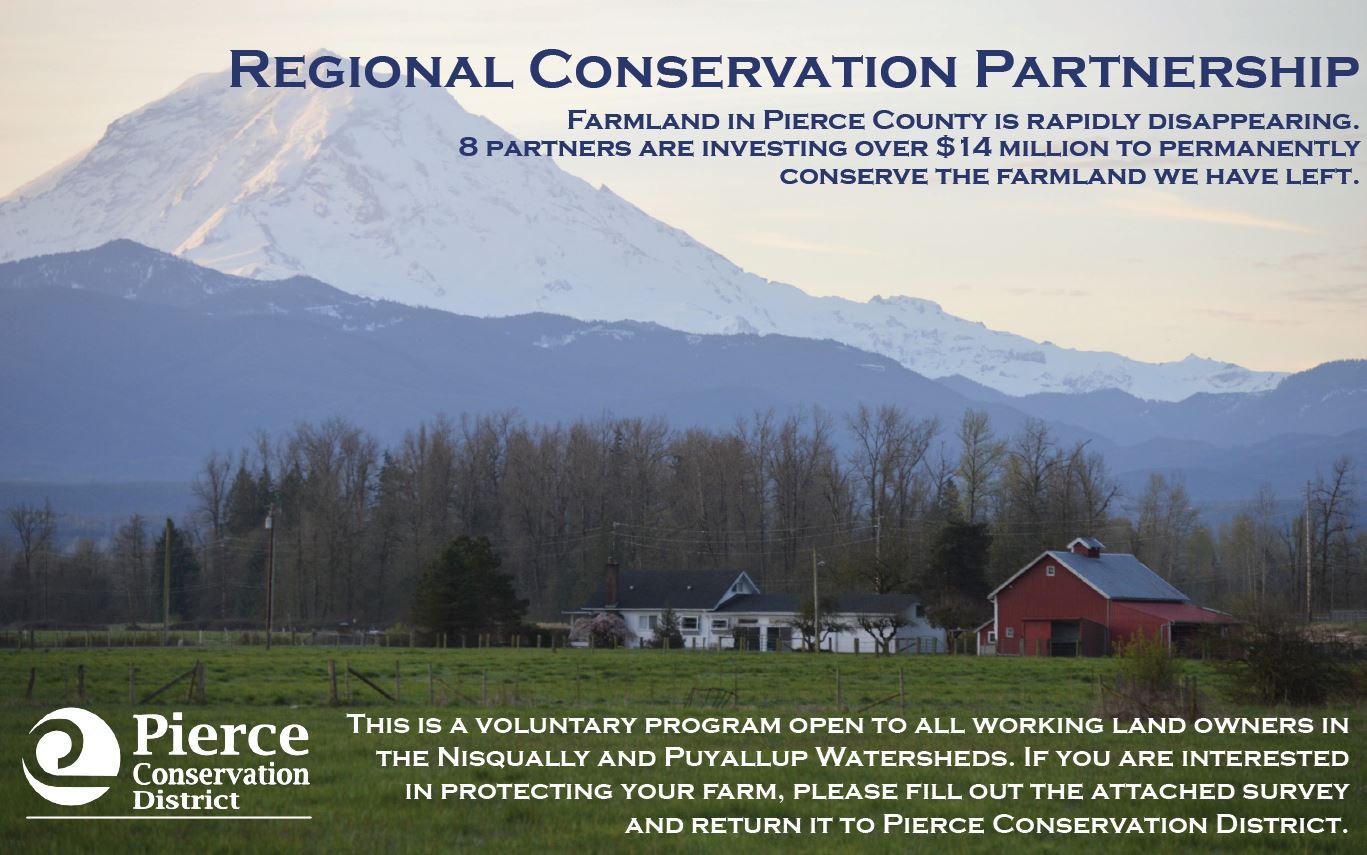 Regional Conservation Partnership

Farmland in Pierce County is rapidly disappearing. 8 partners are investing over $14 million to permanently conserve the farmland we have left.

Pierce Conservation District

This is a voluntary program open to all working land owners in the Nisqually and Puyallup Watersheds. If you are interested in protecting your farm, please fill out the attached survey and return it to Pierce Conservation District.